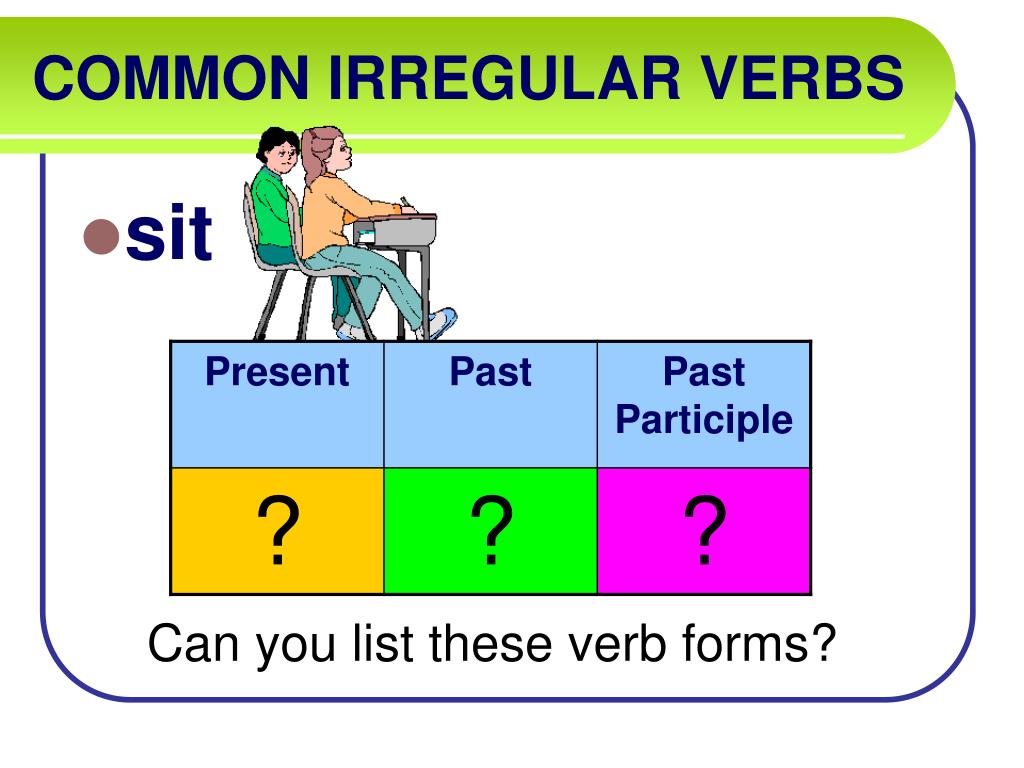 COMMON IRREGULAR VERBS

sit

| Present | Past | Past Participle |
|---|---|---|
| ? | ? | ? |

Can you list these verb forms?